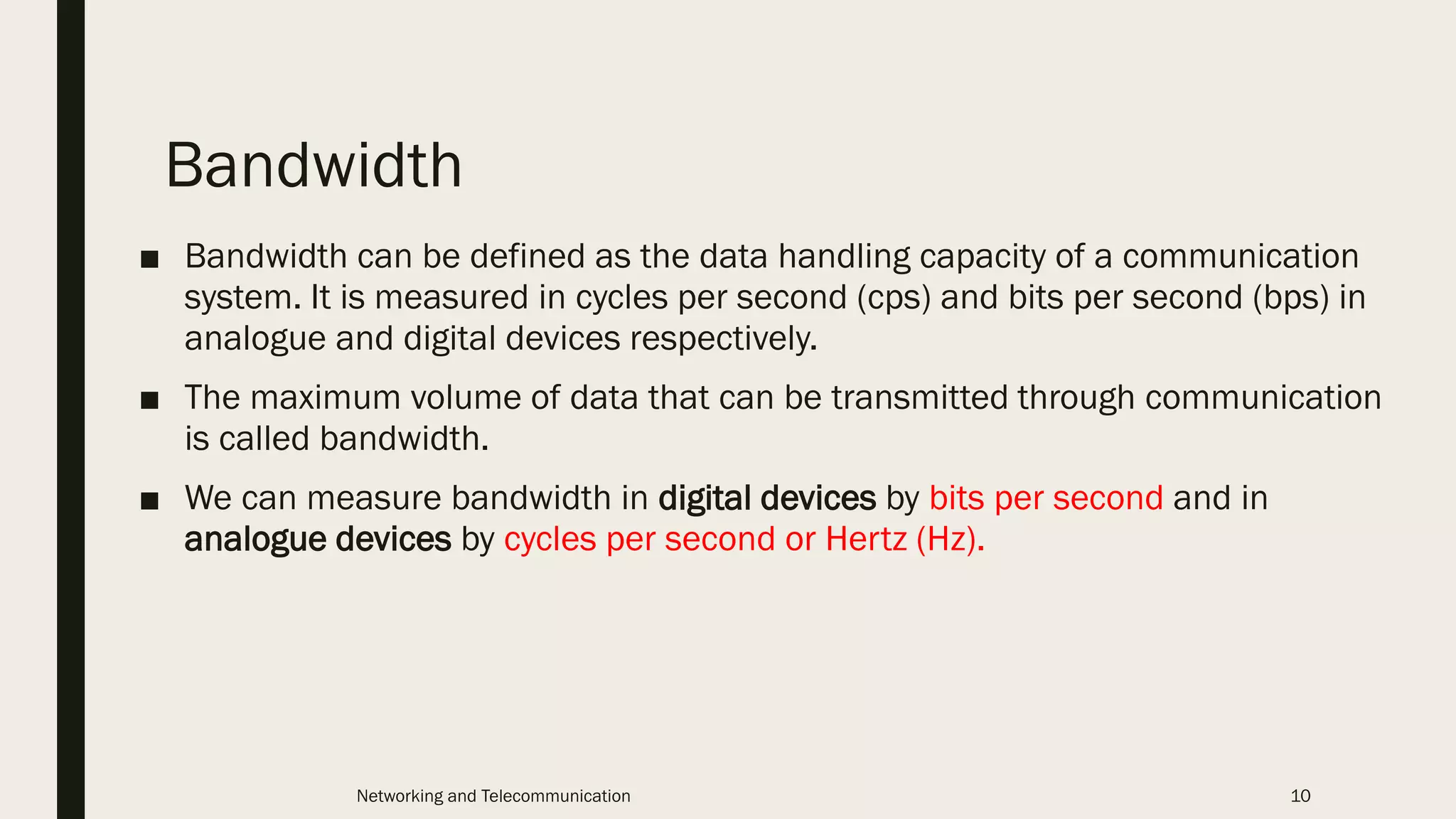 Bandwidth

■ Bandwidth can be defined as the data handling capacity of a communication system. It is measured in cycles per second (cps) and bits per second (bps) in analogue and digital devices respectively.

■ The maximum volume of data that can be transmitted through communication is called bandwidth.

■ We can measure bandwidth in digital devices by bits per second and in analogue devices by cycles per second or Hertz (Hz).

Networking and Telecommunication

10